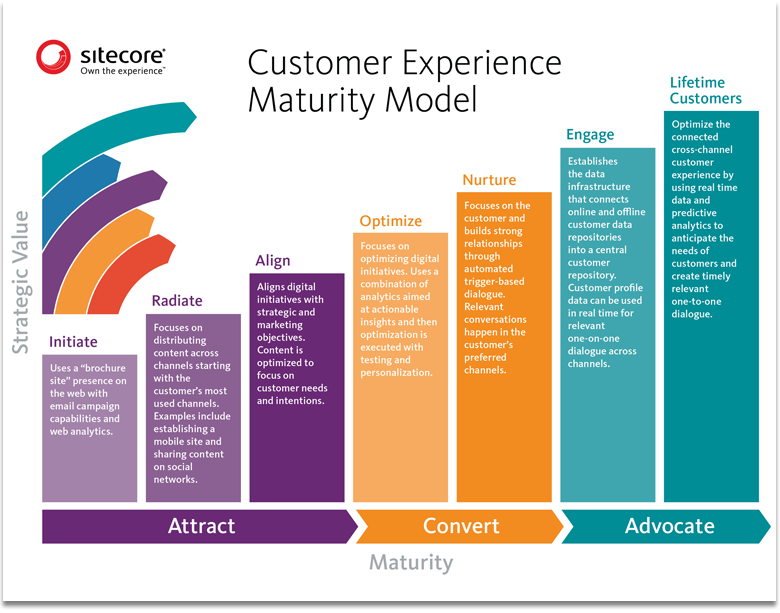 sitecore®
Own the experience™

Customer Experience Maturity Model

Strategic Value

Initiate
Uses a "brochure site" presence on the web with email campaign capabilities and web analytics.

Radiate
Focuses on distributing content across channels starting with the customer's most used channels. Examples include establishing a mobile site and sharing content on social networks.

Align
Aligns digital initiatives with strategic and marketing objectives. Content is optimized to focus on customer needs and intentions.

Optimize
Focuses on optimizing digital initiatives. Uses a combination of analytics aimed at actionable insights and then optimization is executed with testing and personalization.

Nurture
Focuses on the customer and builds strong relationships through automated trigger-based dialogue. Relevant conversations happen in the customer's preferred channels.

Engage
Establishes the data infrastructure that connects online and offline customer data repositories into a central customer repository. Customer profile data can be used in real time for relevant one-on-one dialogue across channels.

Lifetime Customers
Optimize the connected cross-channel customer experience by using real time data and predictive analytics to anticipate the needs of customers and create timely relevant one-to-one dialogue.

Attract
Convert
Advocate

Maturity